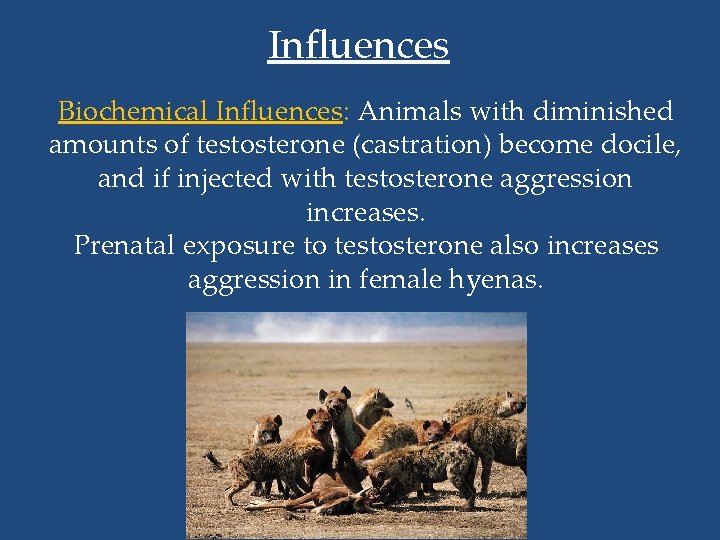 Influences

Biochemical Influences: Animals with diminished amounts of testosterone (castration) become docile, and if injected with testosterone aggression increases.
Prenatal exposure to testosterone also increases aggression in female hyenas.